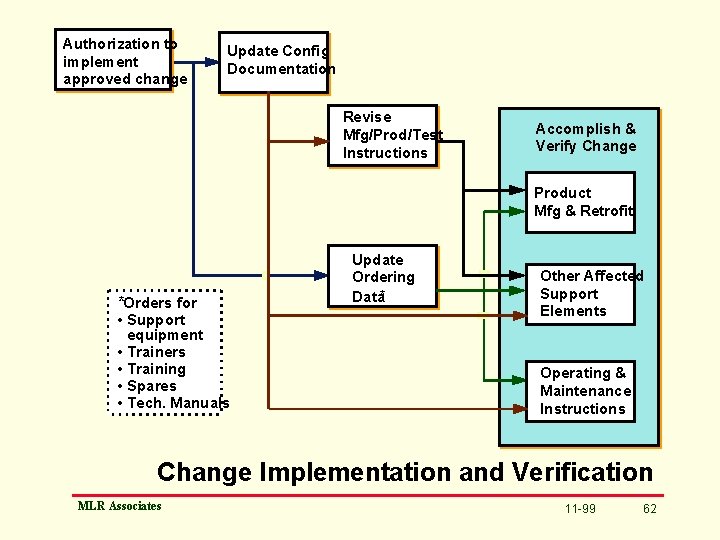 Authorization to implement approved change

Update Config Documentation

Revise Mfg/Prod/Test Instructions

Update Ordering Data*

Accomplish & Verify Change

Product Mfg & Retrofit

Other Affected Support Elements

Operating & Maintenance Instructions

*Orders for
• Support equipment
• Trainers
• Training
• Spares
• Tech. Manuals

Change Implementation and Verification

MLR Associates

11-99

62